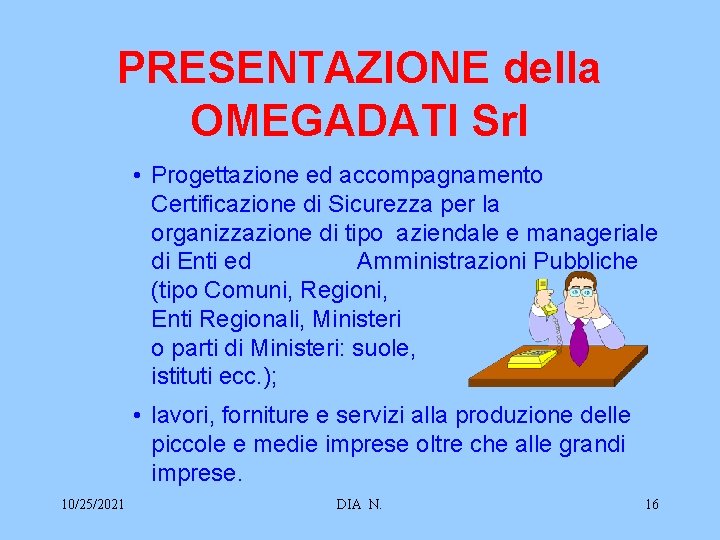 PRESENTAZIONE della OMEGADATI Srl

• Progettazione ed accompagnamento Certificazione di Sicurezza per la organizzazione di tipo aziendale e manageriale di Enti ed Amministrazioni Pubbliche (tipo Comuni, Regioni, Enti Regionali, Ministeri o parti di Ministeri: suole, istituti ecc.);

• lavori, forniture e servizi alla produzione delle piccole e medie imprese oltre che alle grandi imprese.

10/25/2021 DIA N. 16